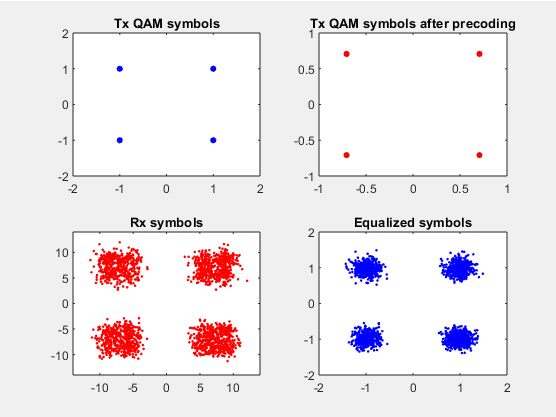 Tx QAM symbols

2
1
0
-1
-2
-2 -1 0 1 2

Tx QAM symbols after precoding

1
0.5
0
-0.5
-1
-1 -0.5 0 0.5 1

Rx symbols

10
5
0
-5
-10
-10 -5 0 5 10

Equalized symbols

2
1
0
-1
-2
-2 -1 0 1 2